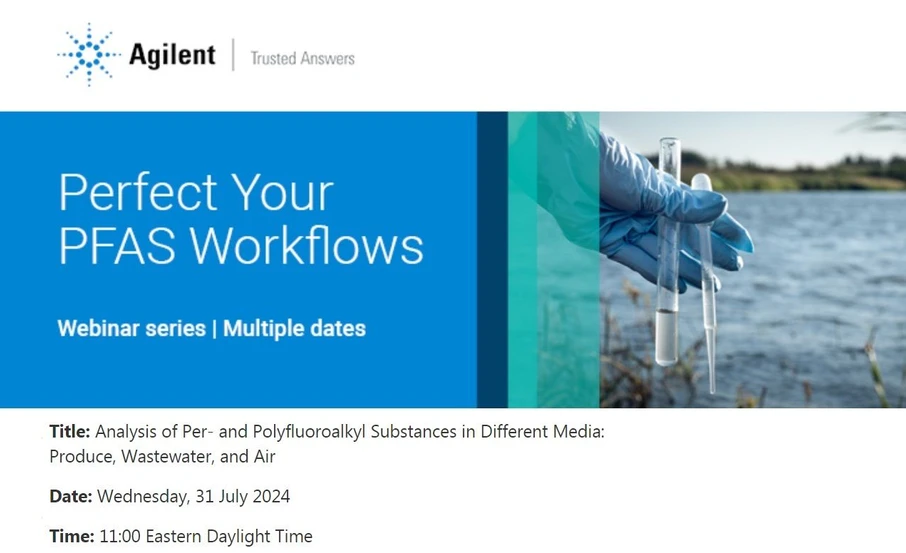 Agilent | Trusted Answers

Perfect Your PFAS Workflows

Webinar series | Multiple dates

Title: Analysis of Per- and Polyfluoroalkyl Substances in Different Media: Produce, Wastewater, and Air

Date: Wednesday, 31 July 2024

Time: 11:00 Eastern Daylight Time